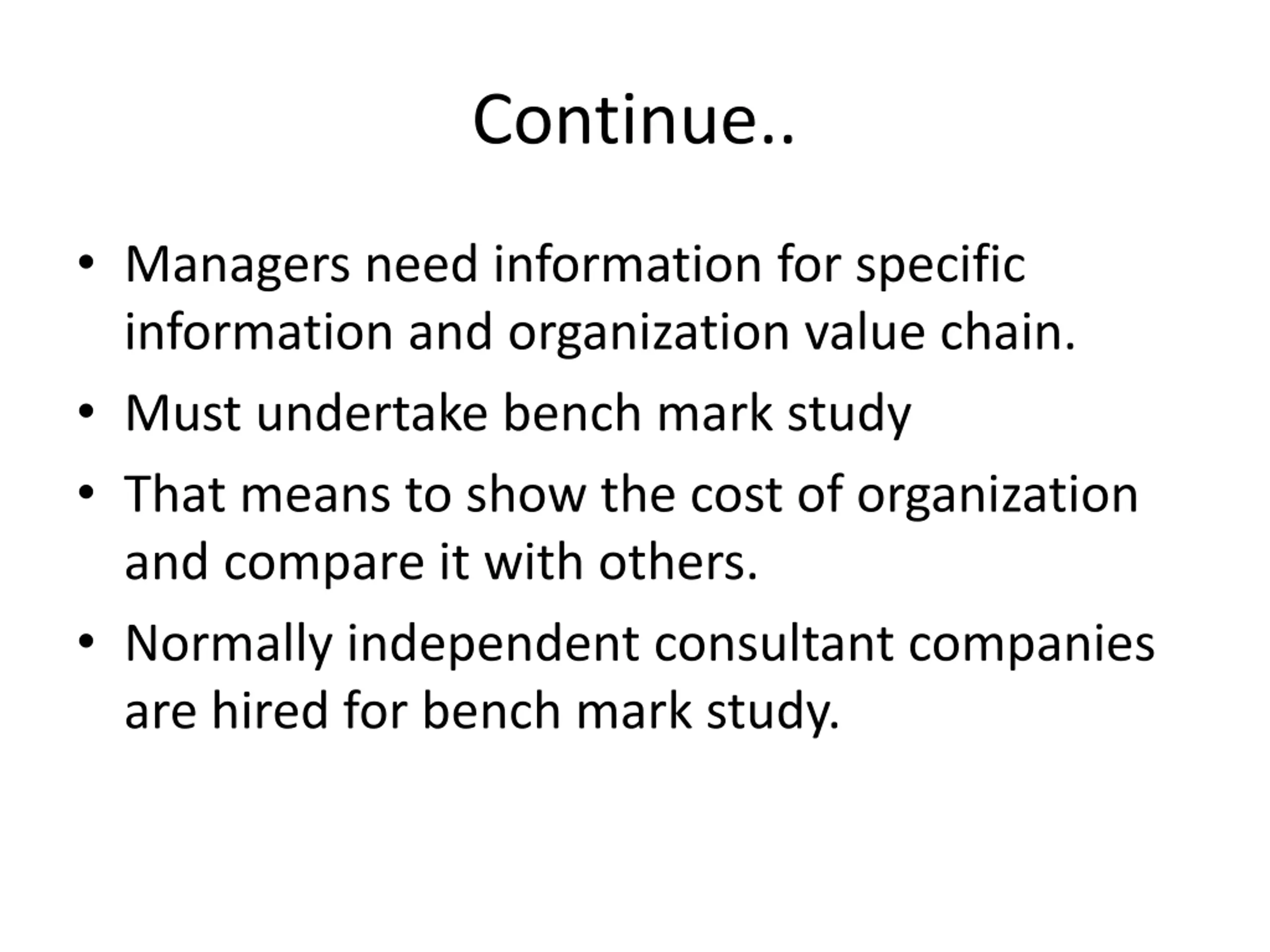 Continue..

• Managers need information for specific information and organization value chain.

• Must undertake bench mark study

• That means to show the cost of organization and compare it with others.

• Normally independent consultant companies are hired for bench mark study.